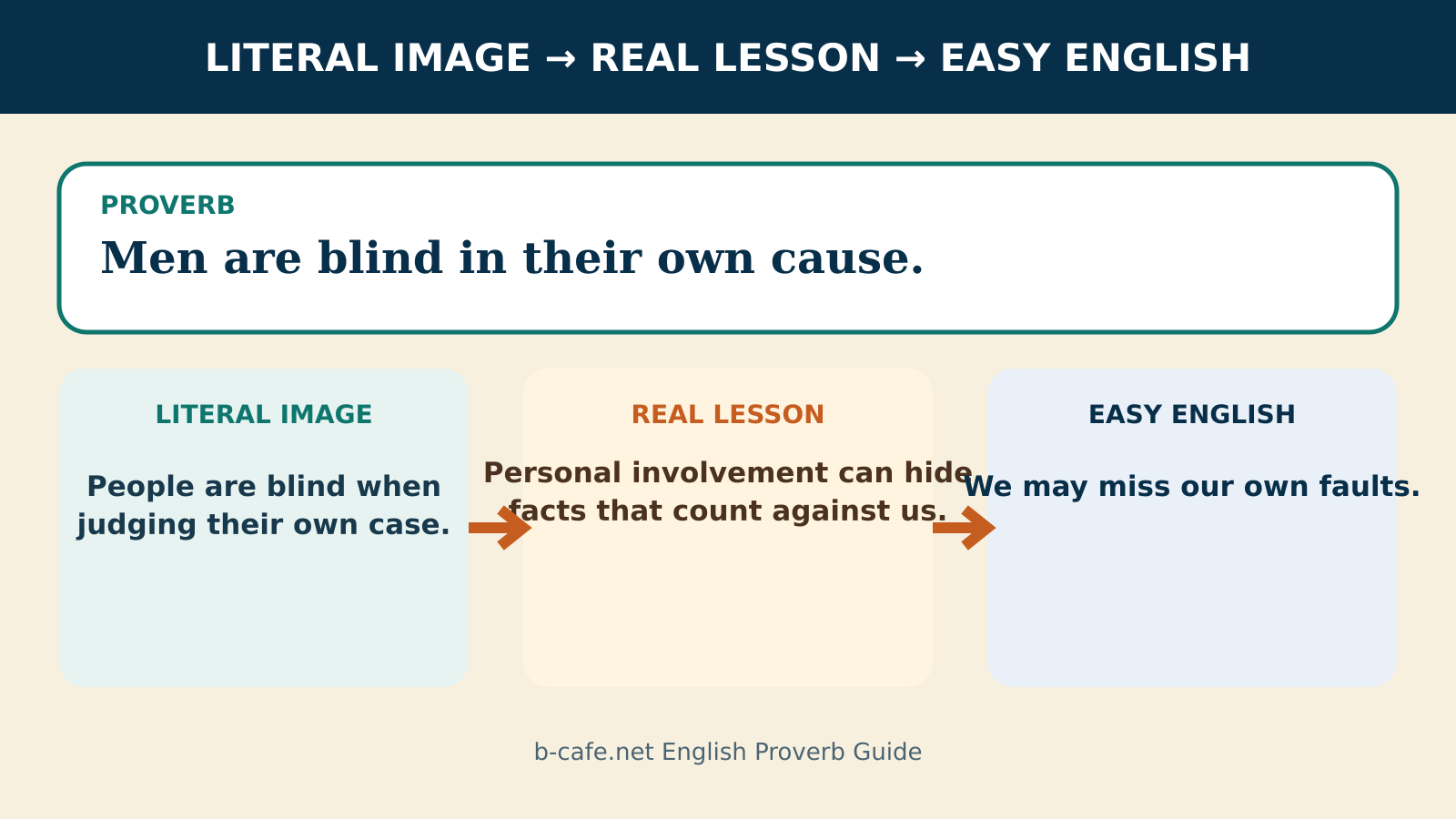 LITERAL IMAGE → REAL LESSON → EASY ENGLISH

PROVERB

Men are blind in their own cause.

LITERAL IMAGE

People are blind when judging their own case.

REAL LESSON

Personal involvement can hide facts that count against us.

EASY ENGLISH

We may miss our own faults.

b-cafe.net English Proverb Guide